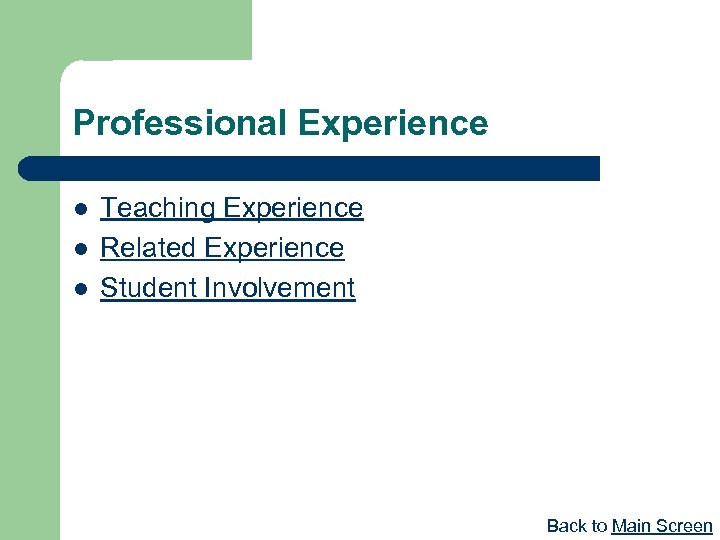 Professional Experience

- Teaching Experience
- Related Experience
- Student Involvement

Back to Main Screen